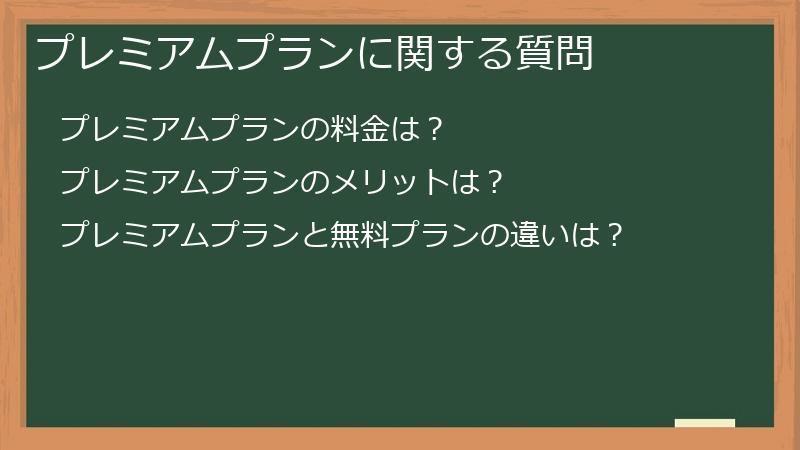 プレミアムプランに関する質問

プレミアムプランの料金は？

プレミアムプランのメリットは？

プレミアムプランと無料プランの違いは？